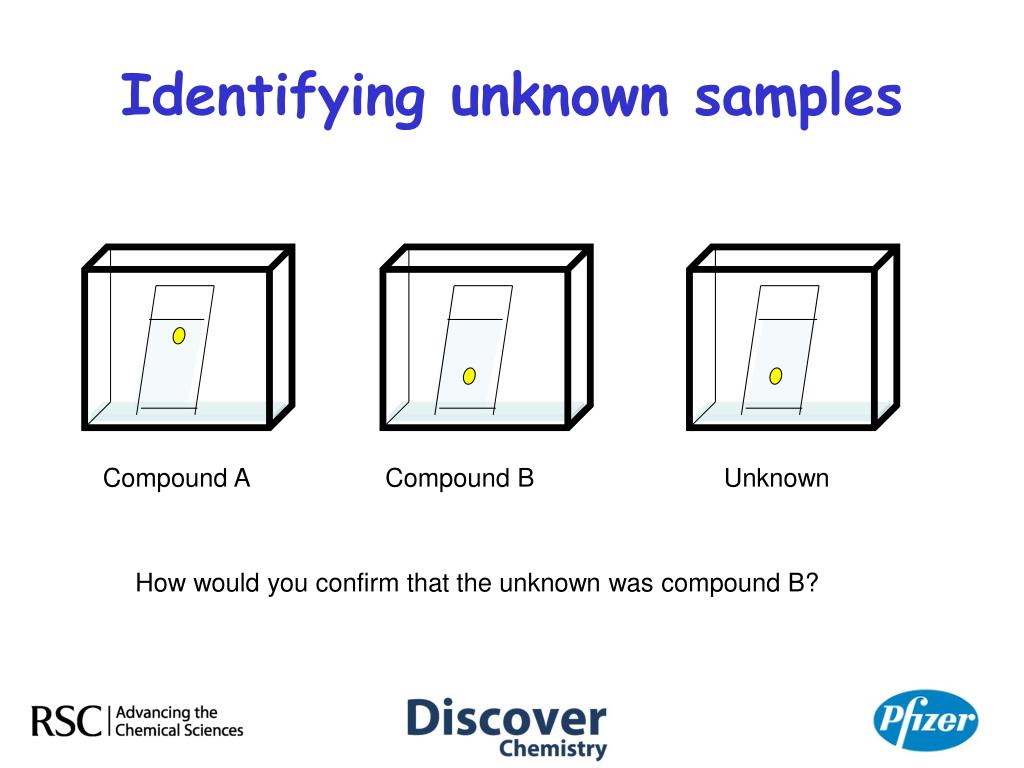 Identifying unknown samples

Compound A

Compound B

Unknown

How would you confirm that the unknown was compound B?

RSC | Advancing the Chemical Sciences

Discover Chemistry

Pfizer